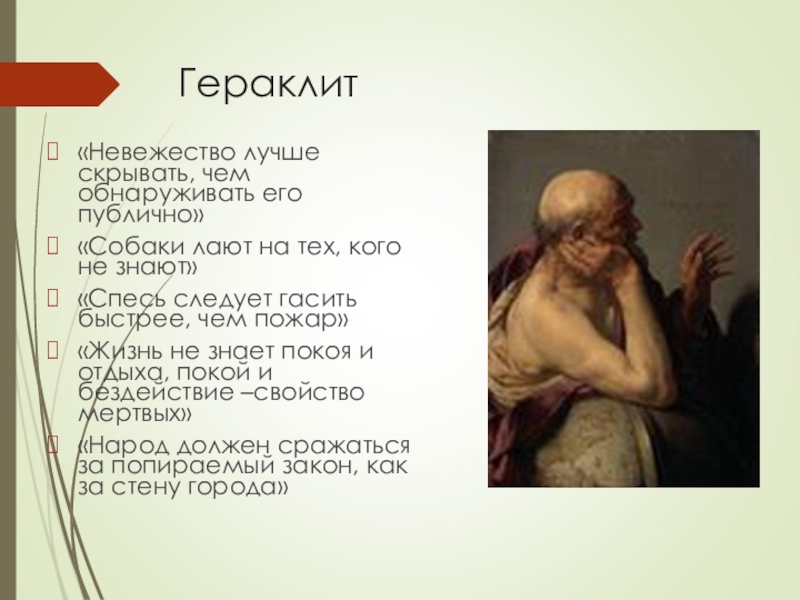 Гераклит

«Невежество лучше скрывать, чем обнаруживать его публично»

«Собаки лают на тех, кого не знают»

«Спесь следует гасить быстрее, чем пожар»

«Жизнь не знает покоя и отдыха, покой и бездействие –свойство мертвых»

«Народ должен сражаться за попираемый закон, как за стену города»